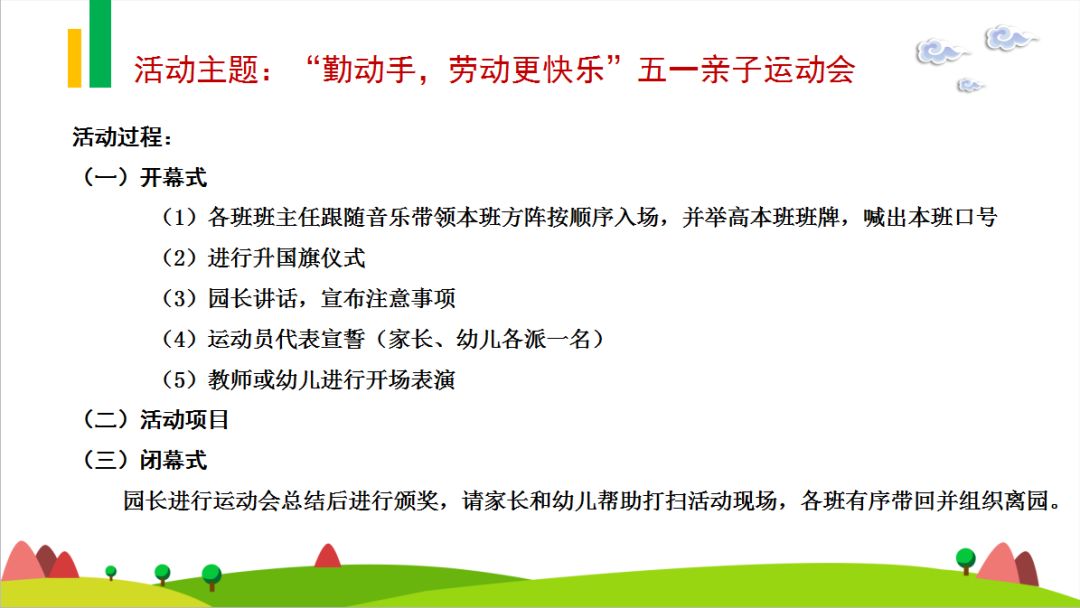 活动主题：“勤动手，劳动更快乐”五一亲子运动会

活动过程：

（一）开幕式

（1）各班班主任跟随音乐带领本班方阵按顺序入场，并举高本班班牌，喊出本班口号

（2）进行升国旗仪式

（3）园长讲话，宣布注意事项

（4）运动员代表宣誓（家长、幼儿各派一名）

（5）教师或幼儿进行开场表演

（二）活动项目

（三）闭幕式

园长进行运动会总结后进行颁奖，请家长和幼儿帮助打扫活动现场，各班有序带回并组织离园。